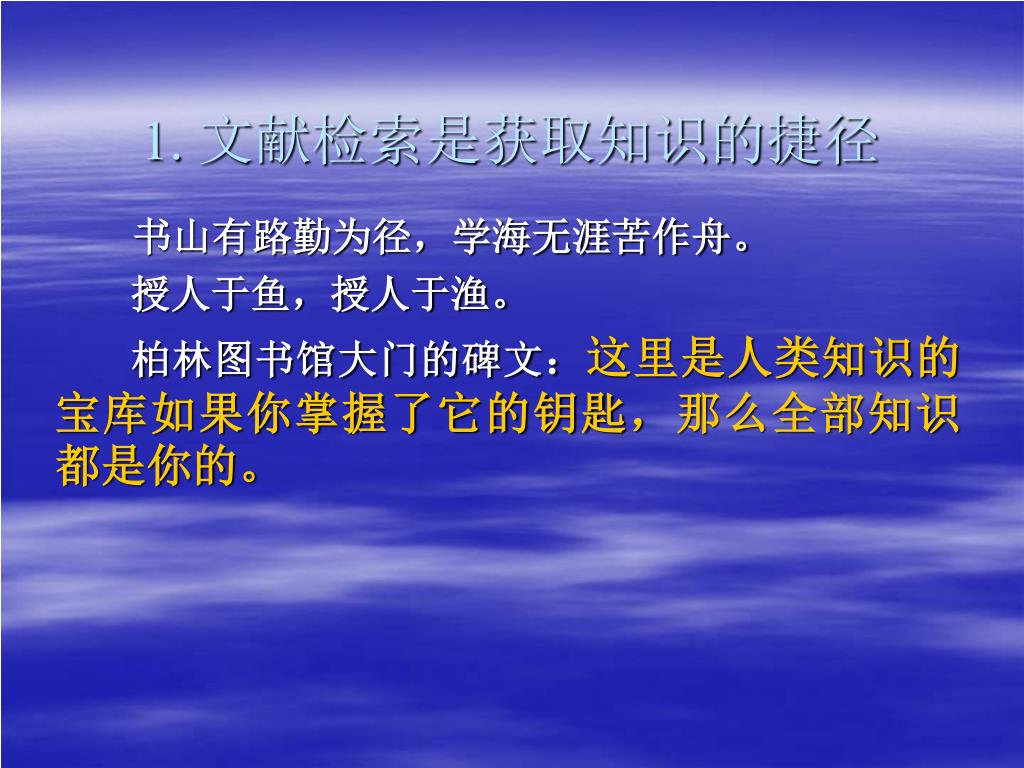 1. 文献检索是获取知识的捷径

书山有路勤为径，学海无涯苦作舟。

授人于鱼，授人于渔。

柏林图书馆大门的碑文：这里是人类知识的宝库如果你掌握了它的钥匙，那么全部知识都是你的。